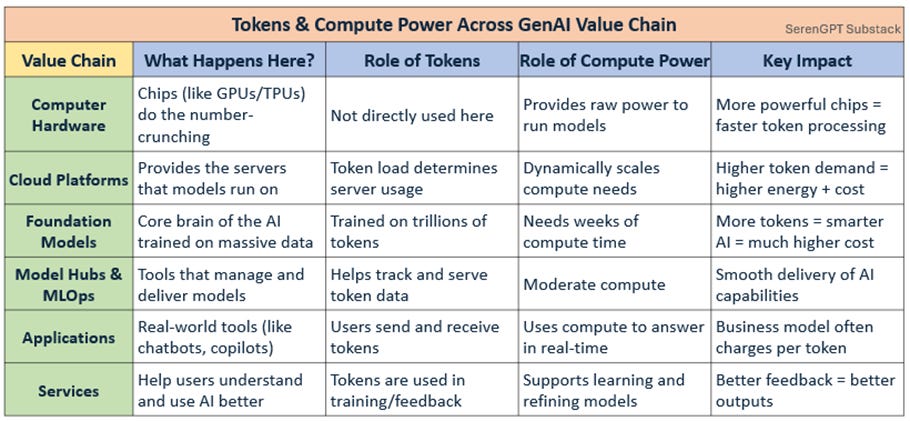 Tokens & Compute Power Across GenAI Value Chain

SerenGPT Substack

| Value Chain | What Happens Here? | Role of Tokens | Role of Compute Power | Key Impact |
|---|---|---|---|---|
| Computer Hardware | Chips (like GPUs/TPUs) do the number-crunching | Not directly used here | Provides raw power to run models | More powerful chips = faster token processing |
| Cloud Platforms | Provides the servers that models run on | Token load determines server usage | Dynamically scales compute needs | Higher token demand = higher energy + cost |
| Foundation Models | Core brain of the AI trained on massive data | Trained on trillions of tokens | Needs weeks of compute time | More tokens = smarter AI = much higher cost |
| Model Hubs & MLOps | Tools that manage and deliver models | Helps track and serve token data | Moderate compute | Smooth delivery of AI capabilities |
| Applications | Real-world tools (like chatbots, copilots) | Users send and receive tokens | Uses compute to answer in real-time | Business model often charges per token |
| Services | Help users understand and use AI better | Tokens are used in training/feedback | Supports learning and refining models | Better feedback = better outputs |